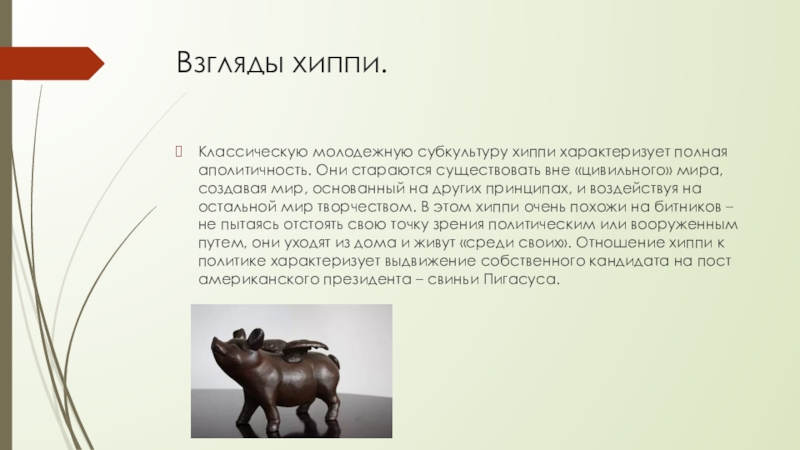 Взгляды хиппи.

Классическую молодежную субкультуру хиппи характеризует полная аполитичность. Они стараются существовать вне «цивильного» мира, создавая мир, основанный на других принципах, и воздействуя на остальной мир творчеством. В этом хиппи очень похожи на битников – не пытаясь отстоять свою точку зрения политическим или вооруженным путем, они уходят из дома и живут «среди своих». Отношение хиппи к политике характеризует выдвижение собственного кандидата на пост американского президента – свиньи Пигасуса.